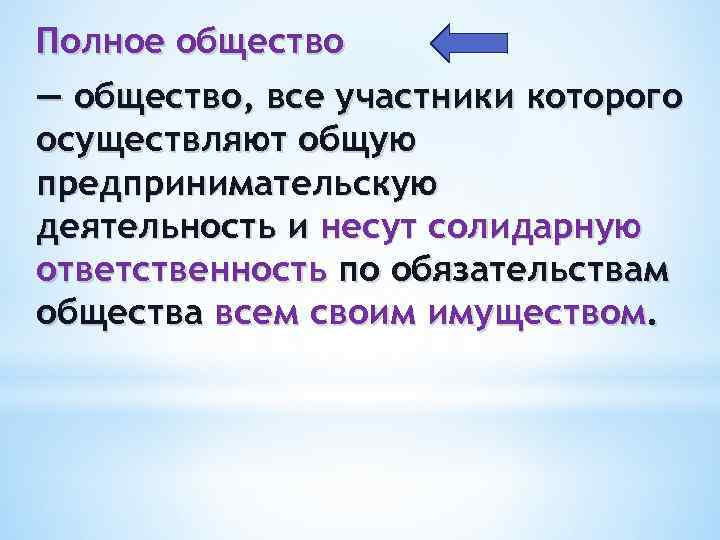 Полное общество

— общество, все участники которого осуществляют общую предпринимательскую деятельность и несут солидарную ответственность по обязательствам общества всем своим имуществом.